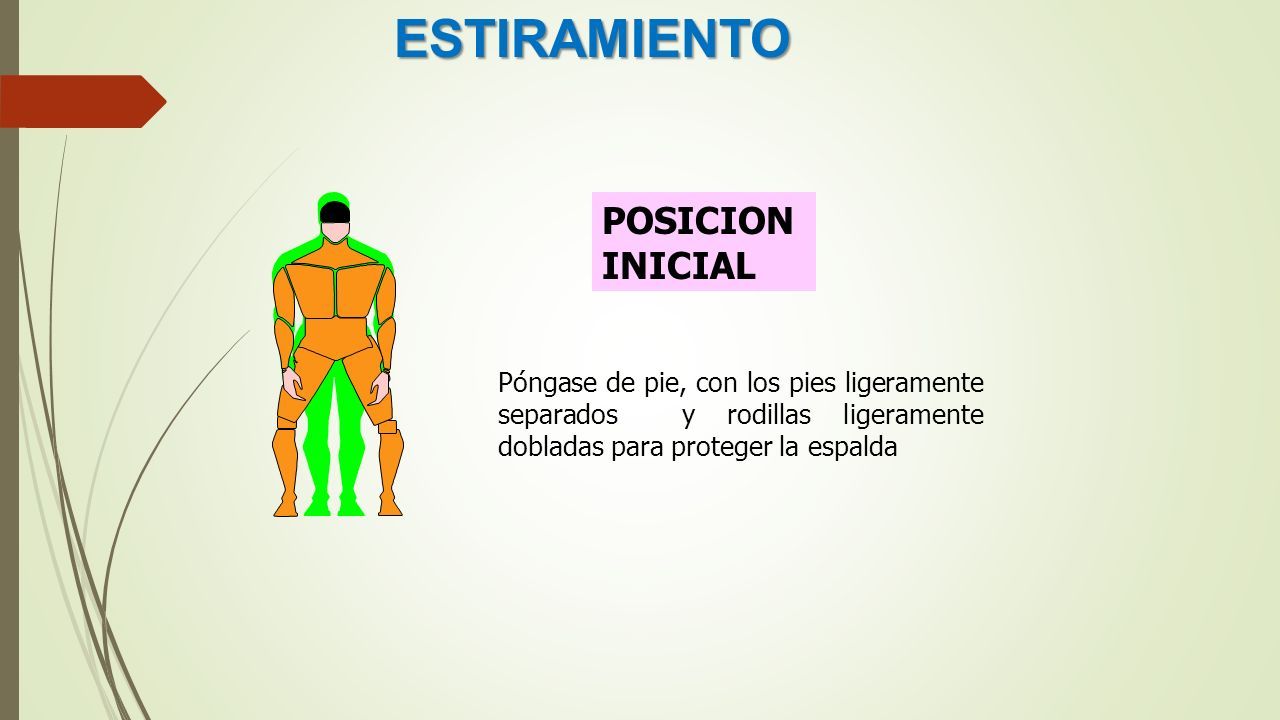 ESTIRAMIENTO

POSICION INICIAL

Póngase de pie, con los pies ligeramente separados y rodillas ligeramente dobladas para proteger la espalda